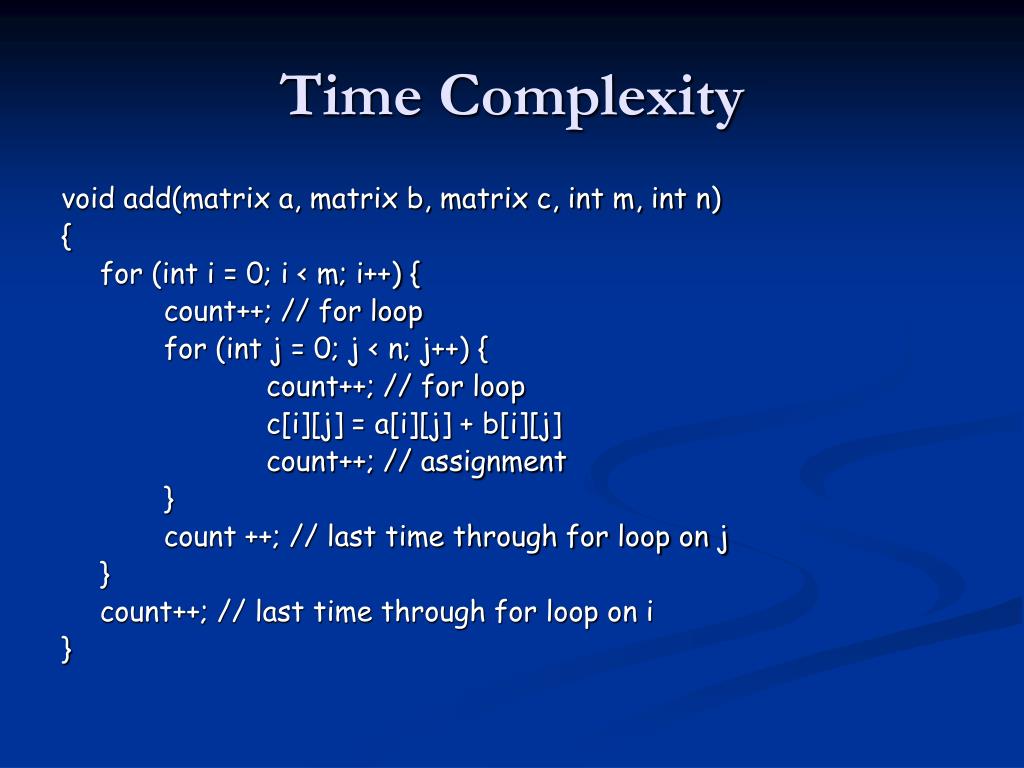 Time Complexity

void add(matrix a, matrix b, matrix c, int m, int n)
{
    for (int i = 0; i < m; i++) {
        count++; // for loop
        for (int j = 0; j < n; j++) {
            count++; // for loop
            c[i][j] = a[i][j] + b[i][j]
            count++; // assignment
        }
        count ++; // last time through for loop on j
    }
    count++; // last time through for loop on i
}